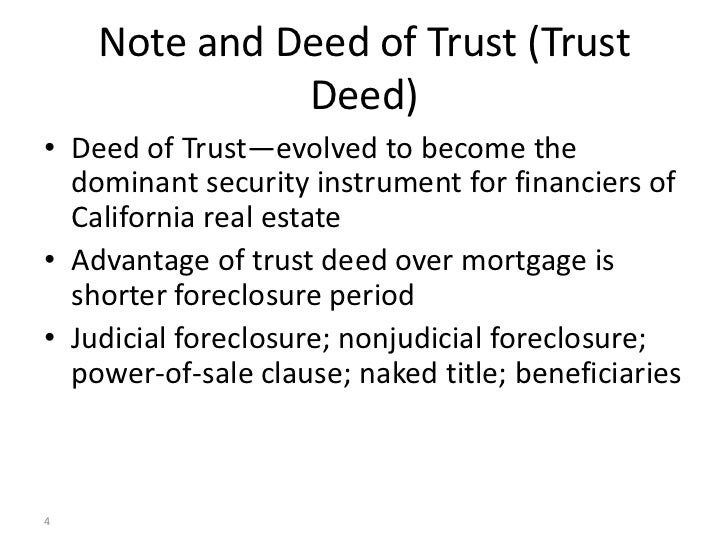 Note and Deed of Trust (Trust Deed)

• Deed of Trust—evolved to become the dominant security instrument for financiers of California real estate

• Advantage of trust deed over mortgage is shorter foreclosure period

• Judicial foreclosure; nonjudicial foreclosure; power-of-sale clause; naked title; beneficiaries

4